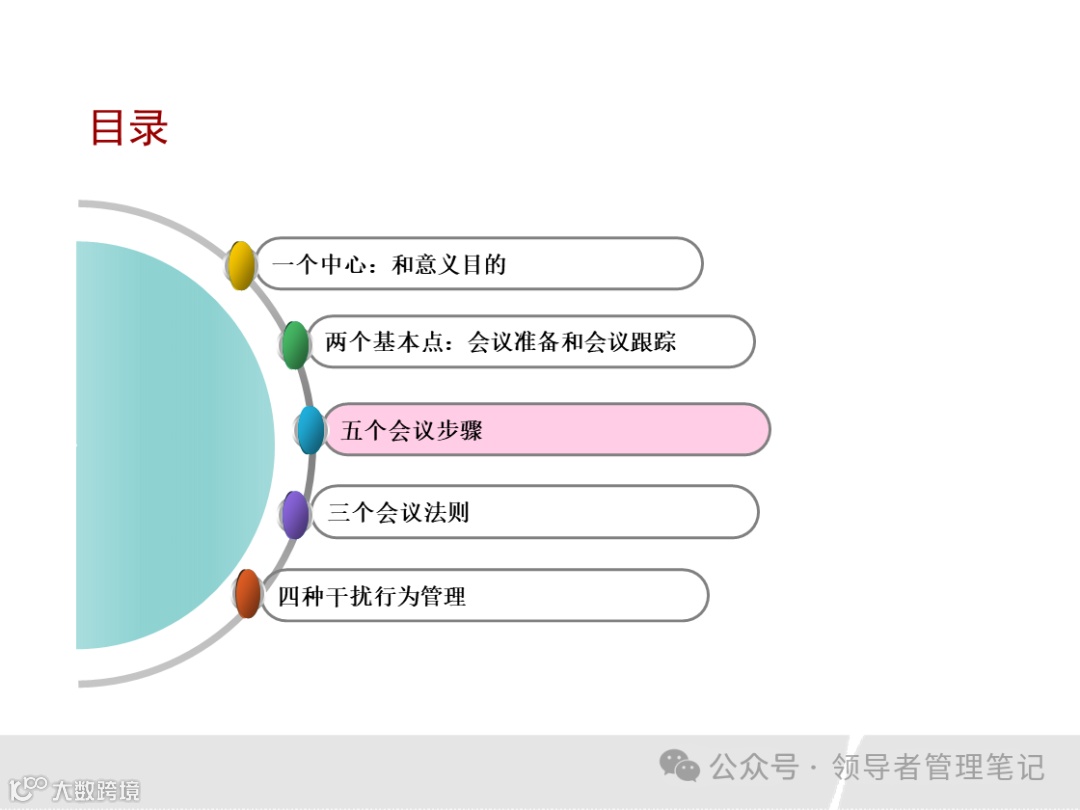 目录

一个中心：和意义目的

两个基本点：会议准备和会议跟踪

五个会议步骤

三个会议法则

四种干扰行为管理

公众号 · 领导者管理笔记

大数跨境